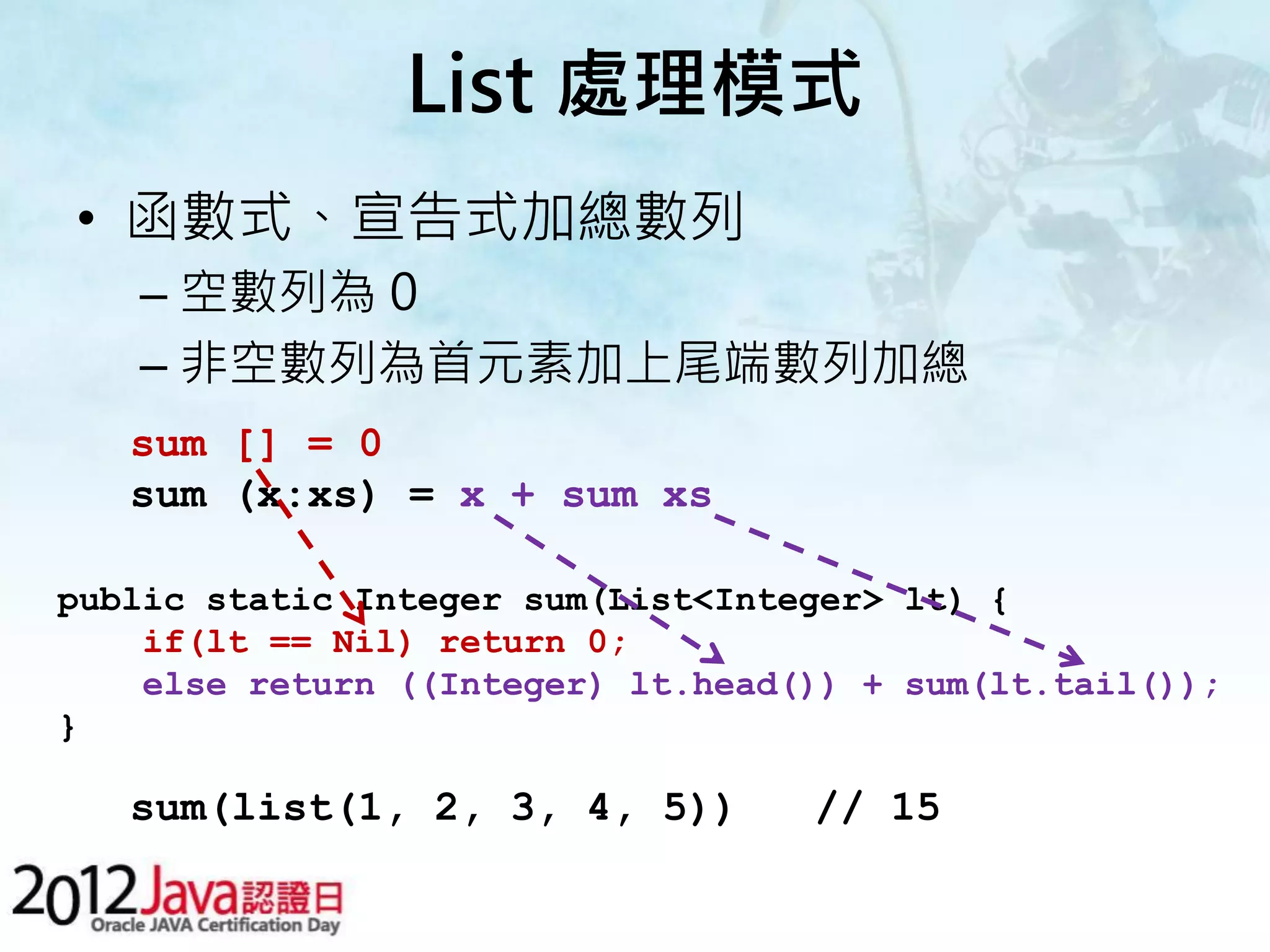 List 處理模式

• 函數式、宣告式加總數列
– 空數列為 0
– 非空數列為首元素加上尾端數列加總

sum [] = 0
sum (x:xs) = x + sum xs

public static Integer sum(List<Integer> lt) {
    if(lt == Nil) return 0;
    else return ((Integer) lt.head()) + sum(lt.tail());
}

sum(list(1, 2, 3, 4, 5))   // 15

2012Java認證日
Oracle JAVA Certification Day